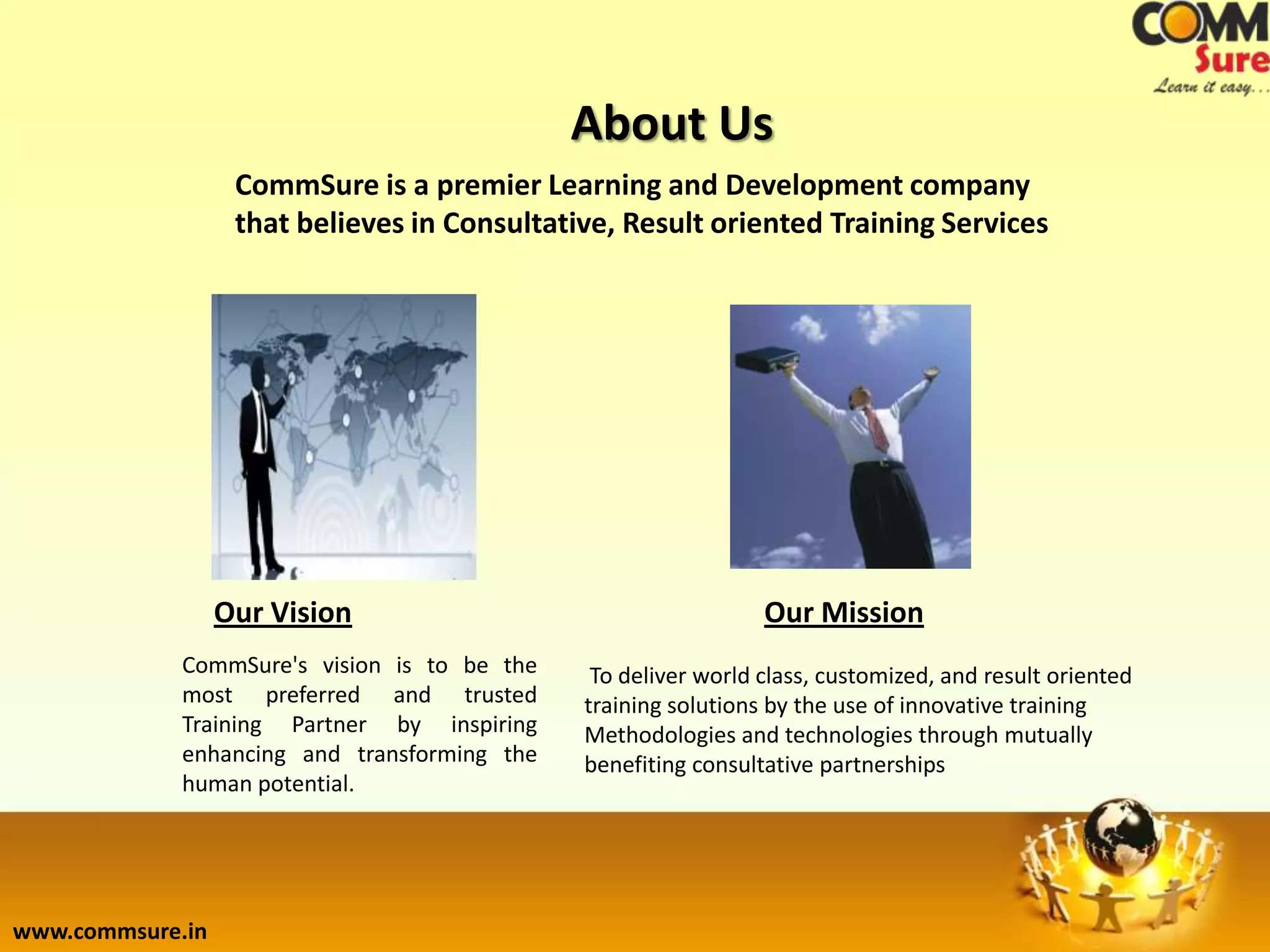 COMM Sure
Learn it easy...

About Us

CommSure is a premier Learning and Development company that believes in Consultative, Result oriented Training Services

Our Vision

CommSure's vision is to be the most preferred and trusted Training Partner by inspiring enhancing and transforming the human potential.

Our Mission

To deliver world class, customized, and result oriented training solutions by the use of innovative training Methodologies and technologies through mutually benefiting consultative partnerships

www.commsure.in